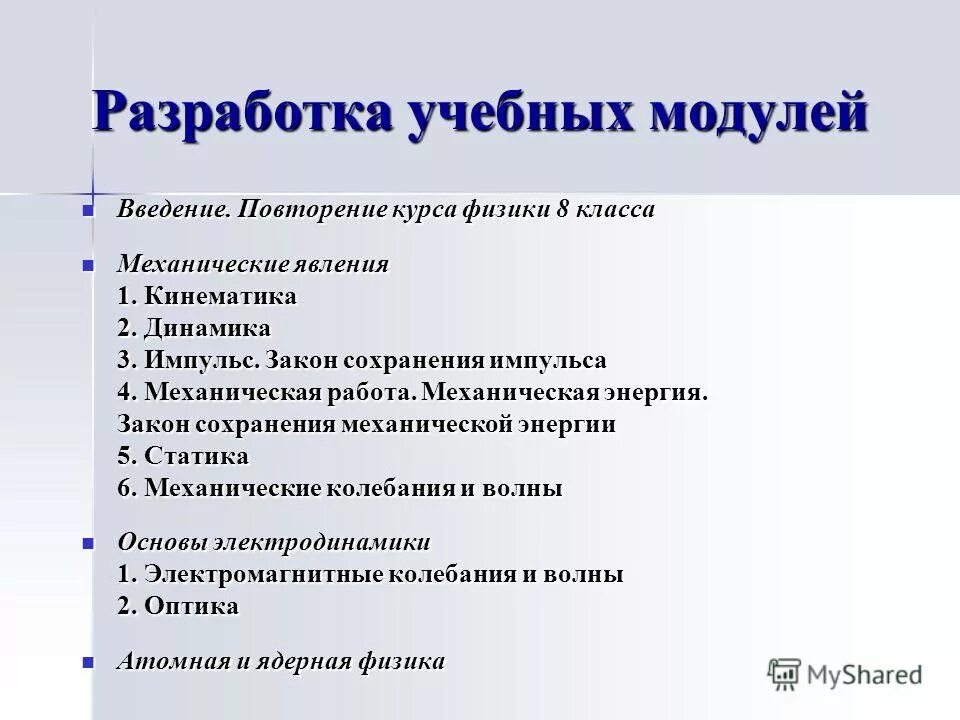 Разработка учебных модулей

Введение. Повторение курса физики 8 класса

Механические явления
1. Кинематика
2. Динамика
3. Импульс. Закон сохранения импульса
4. Механическая работа. Механическая энергия. Закон сохранения механической энергии
5. Статика
6. Механические колебания и волны

Основы электродинамики
1. Электромагнитные колебания и волны
2. Оптика

Атомная и ядерная физика

MyShared